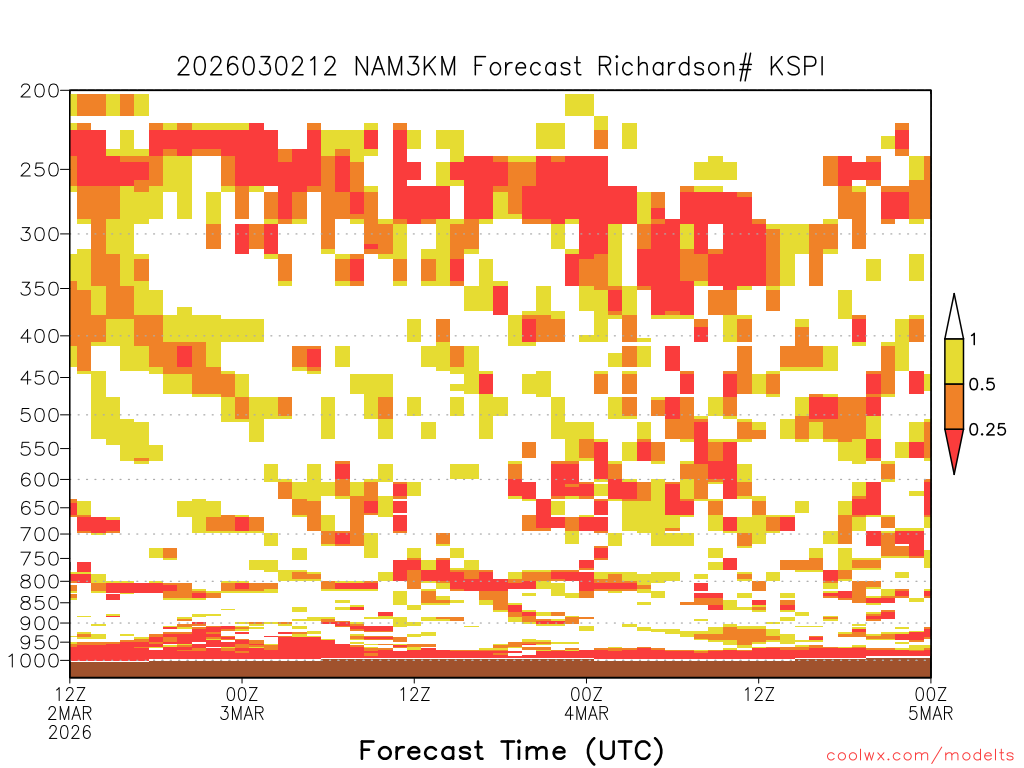 2026030212 NAM3KM Forecast Richardson# KSPI

200
250
300
350
400
450
500
550
600
650
700
750
800
850
900
950
1000

1
0.5
0.25

12Z 2MAR 2026
00Z 3MAR
12Z
00Z 4MAR
12Z
00Z 5MAR

Forecast Time (UTC)

coolwx.com/modelts